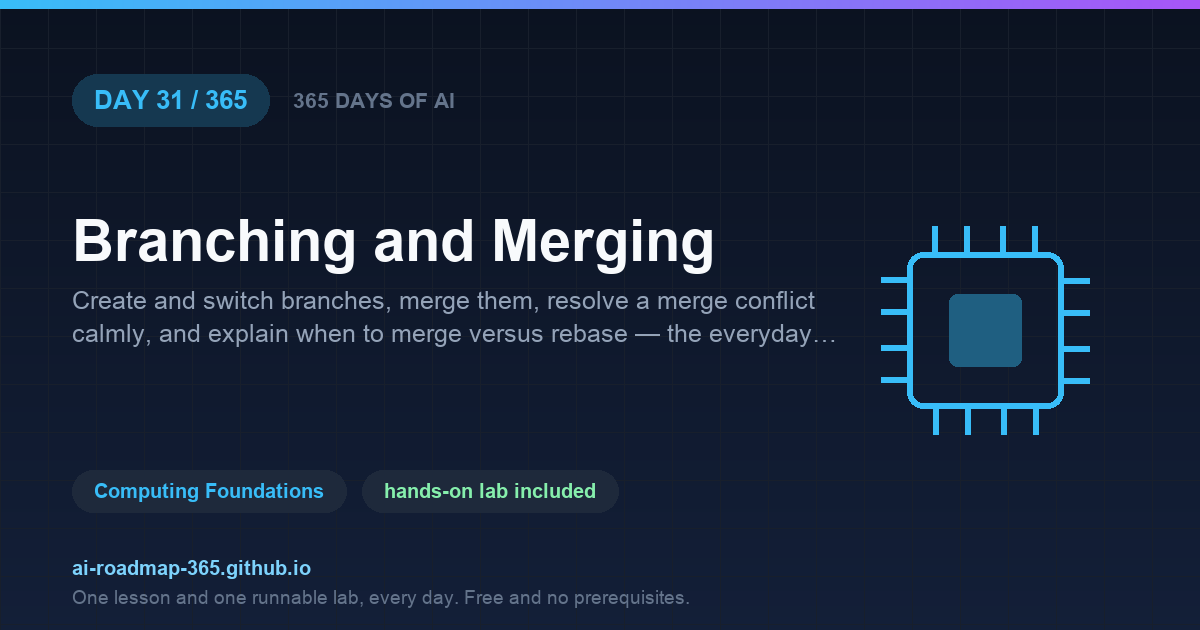 DAY 31 / 365

365 DAYS OF AI

Branching and Merging

Create and switch branches, merge them, resolve a merge conflict calmly, and explain when to merge versus rebase — the everyday…

Computing Foundations

hands-on lab included

ai-roadmap-365.github.io

One lesson and one runnable lab, every day. Free and no prerequisites.